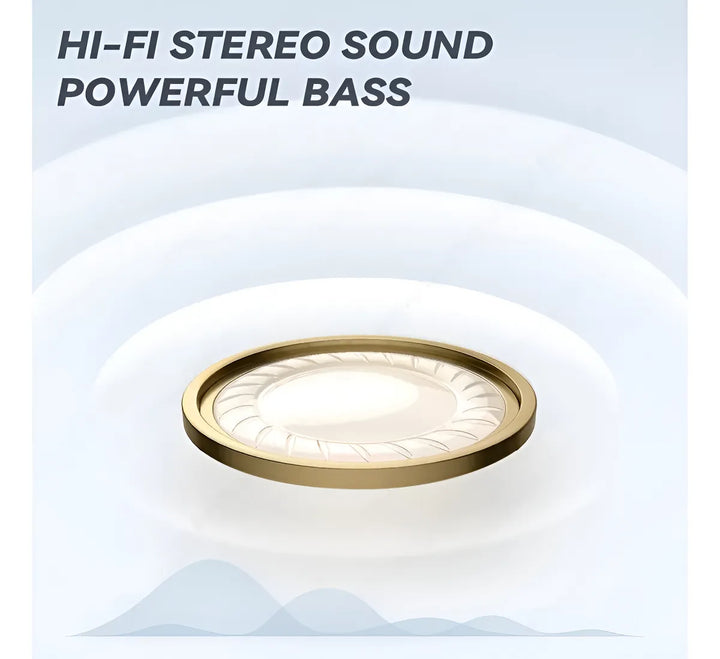 HI-FI STEREO SOUND
POWERFUL BASS